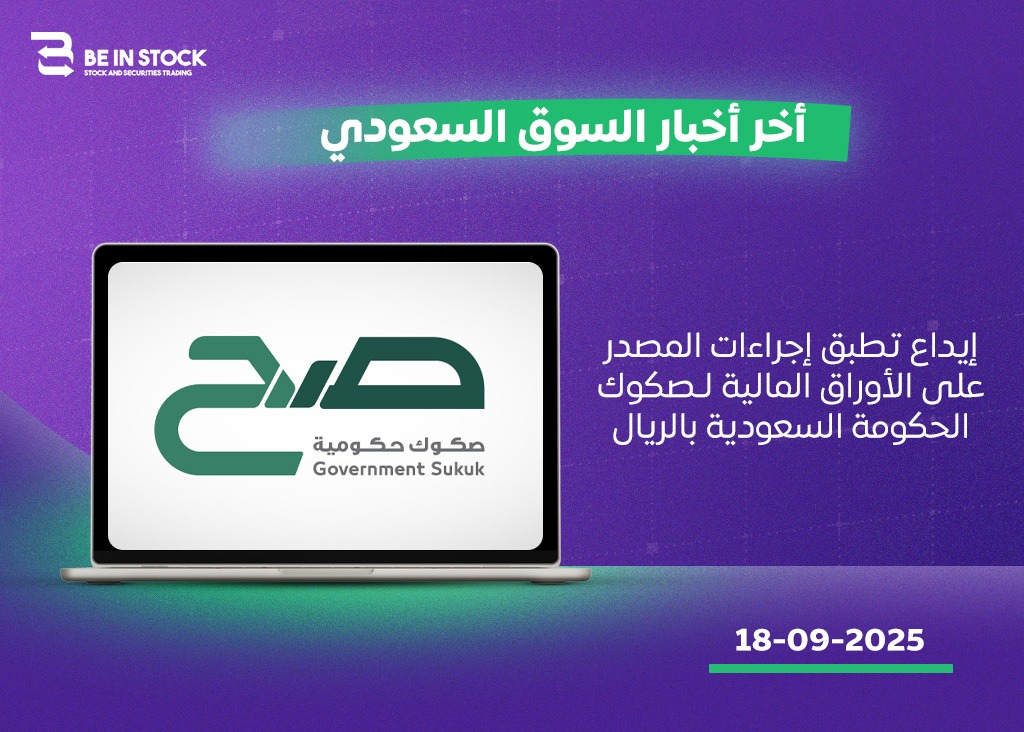 BE IN STOCK
STOCK AND SECURITIES TRADING

أخر أخبار السوق السعودي

صكوك حكومية
Government Sukuk

إيداع تطبق إجراءات المصدر على الأوراق المالية لصكوك الحكومة السعودية بالريال

18-09-2025